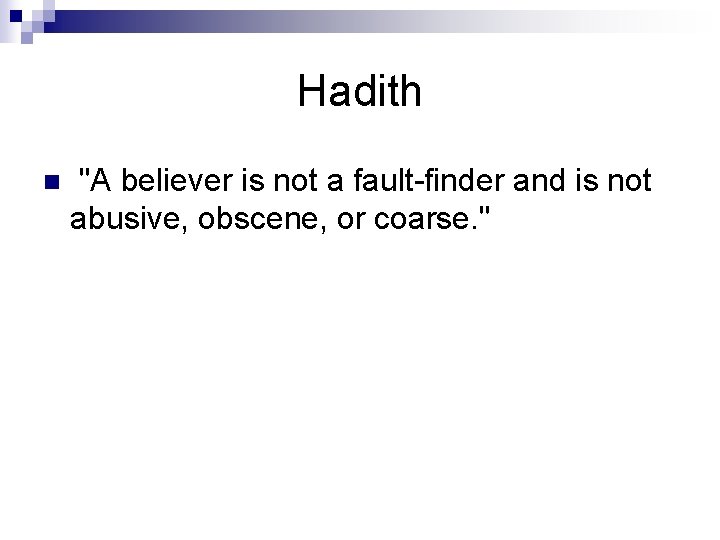 Hadith

"A believer is not a fault-finder and is not abusive, obscene, or coarse."